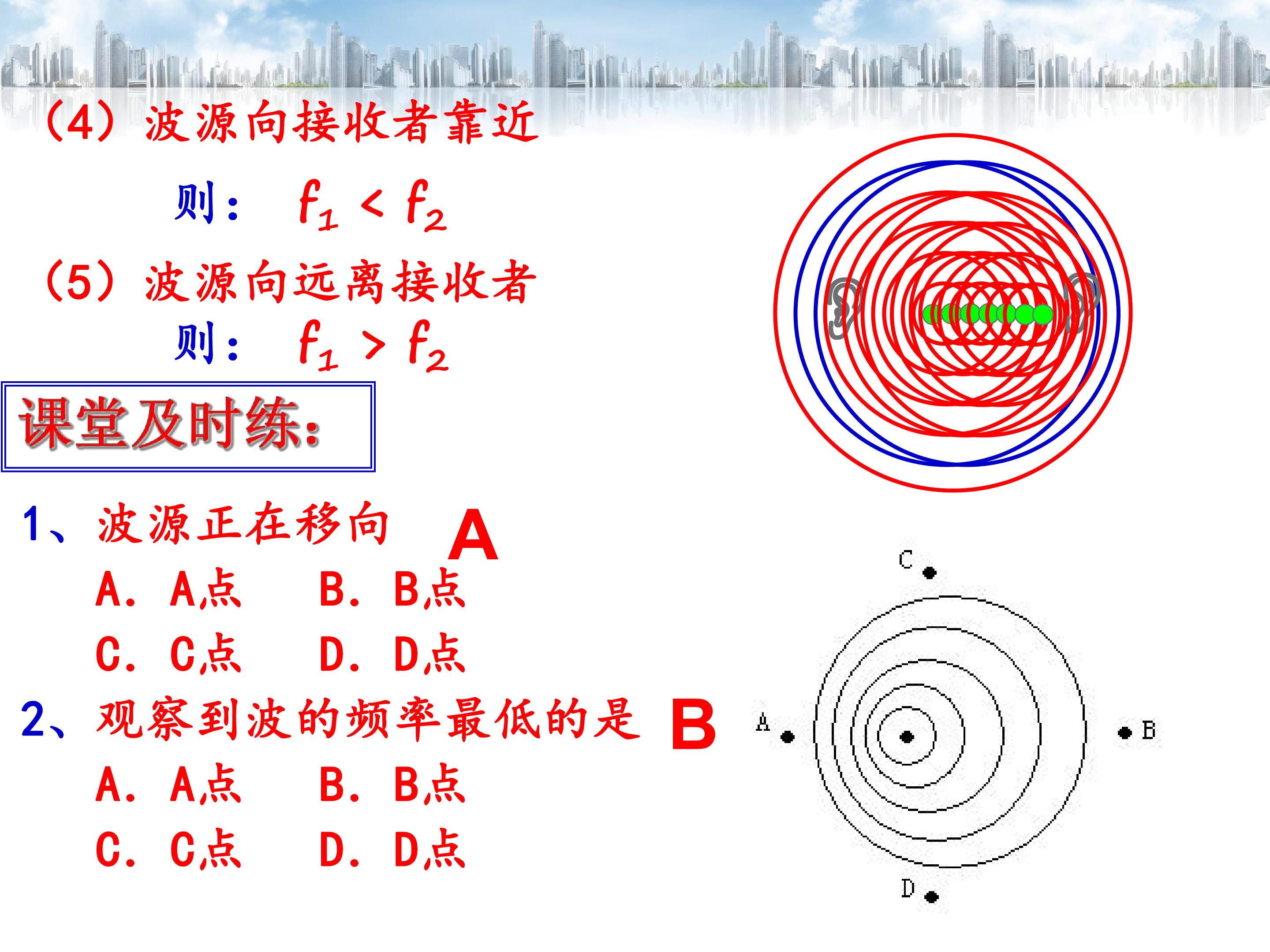 （4）波源向接收者靠近

则： $f_1 < f_2$

（5）波源向远离接收者

则： $f_1 > f_2$

课堂及时练：

1、波源正在移向 A

A. A点 B. B点

C. C点 D. D点

2、观察到波的频率最低的是 B

A. A点 B. B点

C. C点 D. D点

C

A

B

D